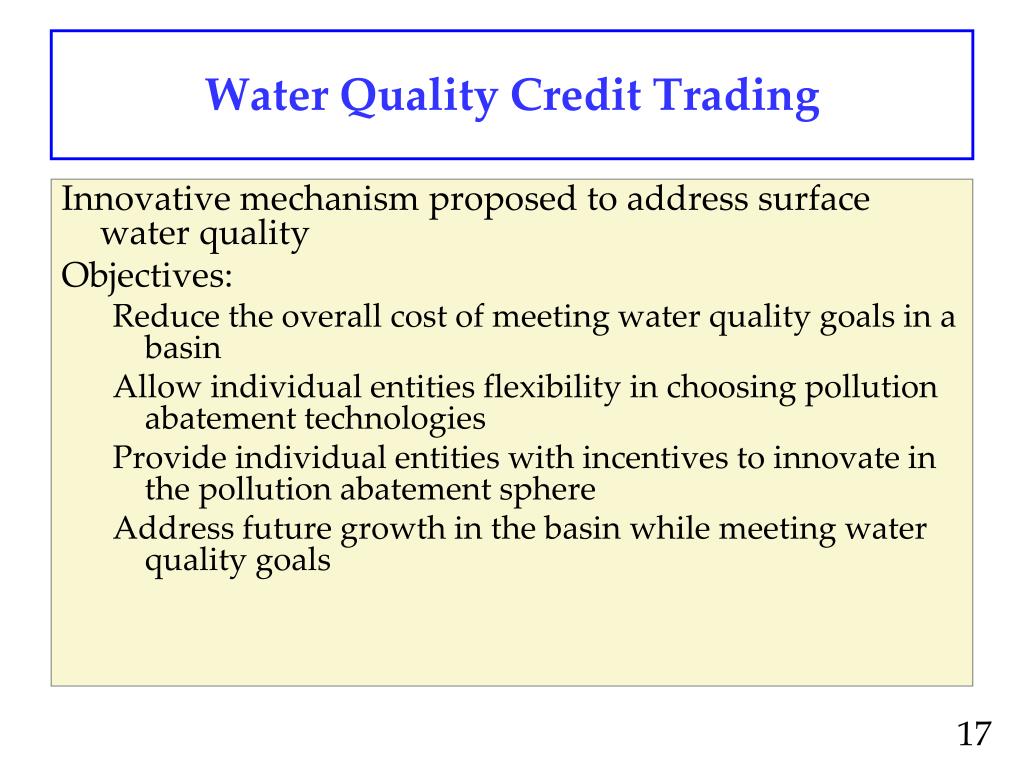 Water Quality Credit Trading

Innovative mechanism proposed to address surface water quality

Objectives:

Reduce the overall cost of meeting water quality goals in a basin

Allow individual entities flexibility in choosing pollution abatement technologies

Provide individual entities with incentives to innovate in the pollution abatement sphere

Address future growth in the basin while meeting water quality goals

17